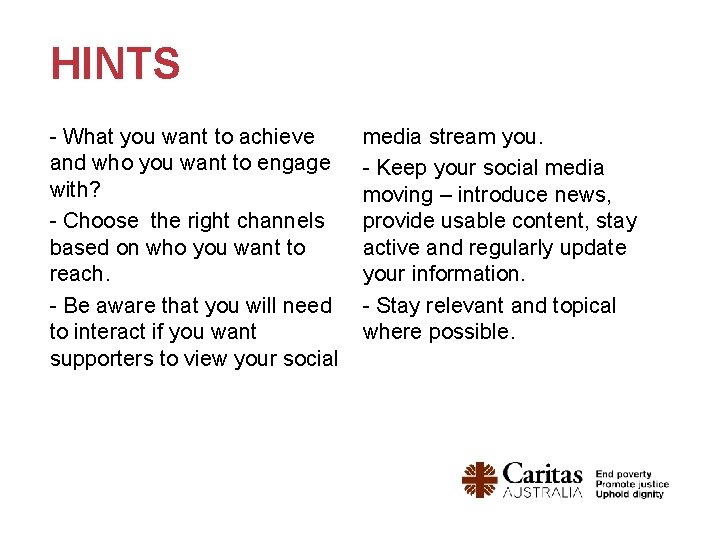 HINTS

- What you want to achieve and who you want to engage with?

- Choose  the right channels based on who you want to reach.

- Be aware that you will need to interact if you want supporters to view your social media stream you.

- Keep your social media moving – introduce news, provide usable content, stay active and regularly update your information.

- Stay relevant and topical where possible.

Caritas AUSTRALIA
End poverty
Promote justice
Uphold dignity